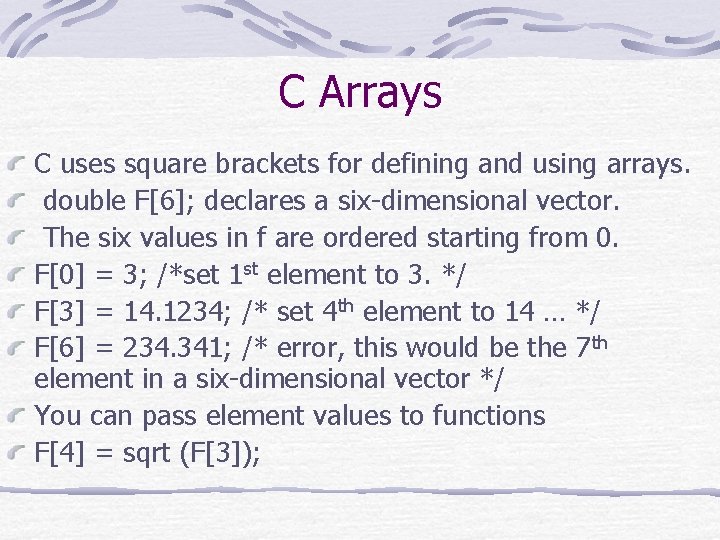 C Arrays

C uses square brackets for defining and using arrays.

double F[6]; declares a six-dimensional vector.

The six values in f are ordered starting from 0.

F[0] = 3; /*set 1$^{st}$ element to 3. */

F[3] = 14.1234; /* set 4$^{th}$ element to 14 … */

F[6] = 234.341; /* error, this would be the 7$^{th}$ element in a six-dimensional vector */

You can pass element values to functions

F[4] = sqrt (F[3]);